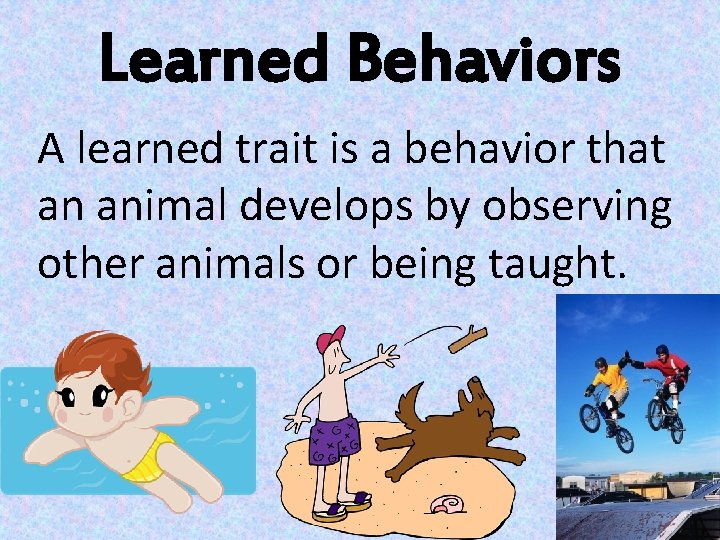 Learned Behaviors

A learned trait is a behavior that an animal develops by observing other animals or being taught.